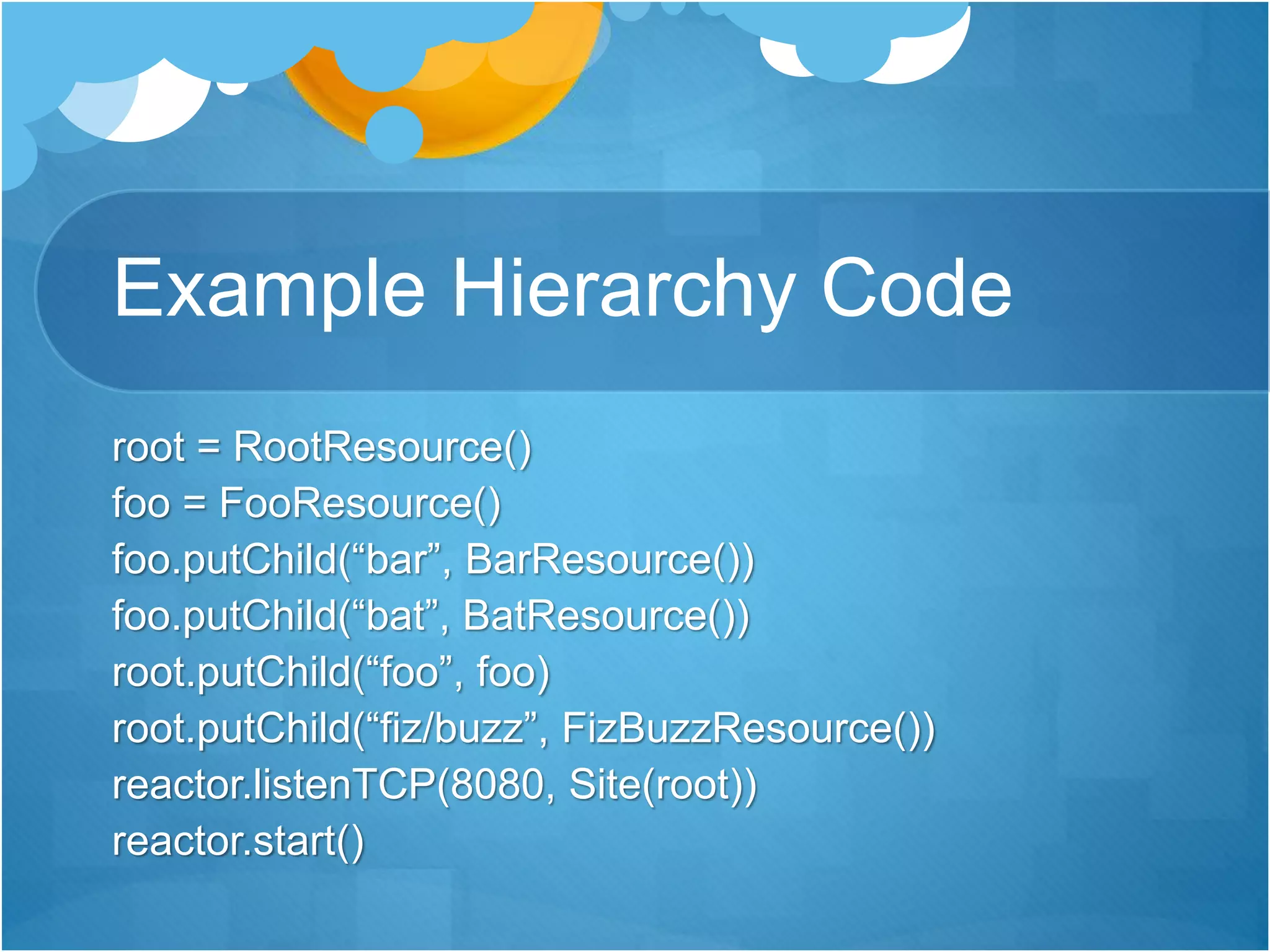 Example Hierarchy Code

root = RootResource()
foo = FooResource()
foo.putChild(“bar”, BarResource())
foo.putChild(“bat”, BatResource())
root.putChild(“foo”, foo)
root.putChild(“fiz/buzz”, FizBuzzResource())
reactor.listenTCP(8080, Site(root))
reactor.start()